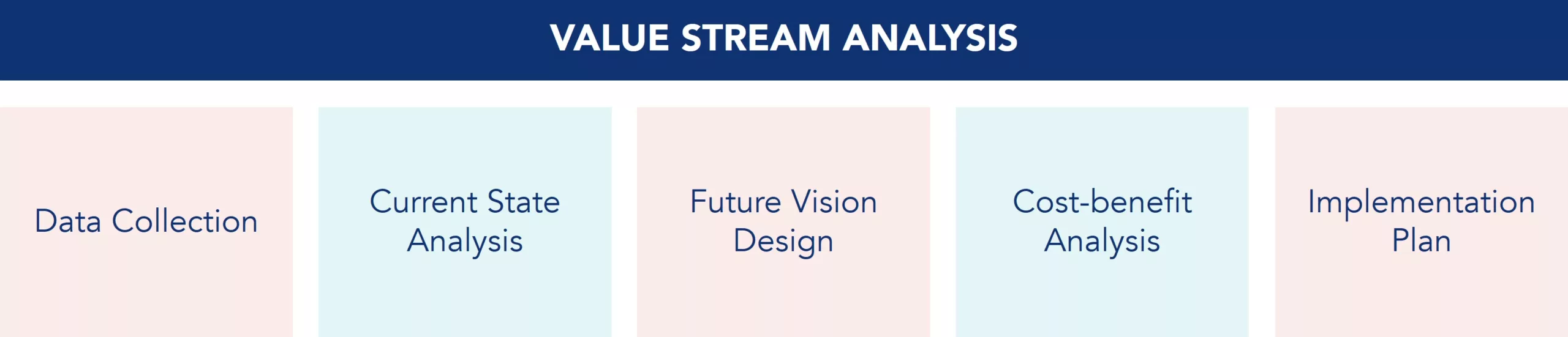 VALUE STREAM ANALYSIS

Data Collection

Current State Analysis

Future Vision Design

Cost-benefit Analysis

Implementation Plan